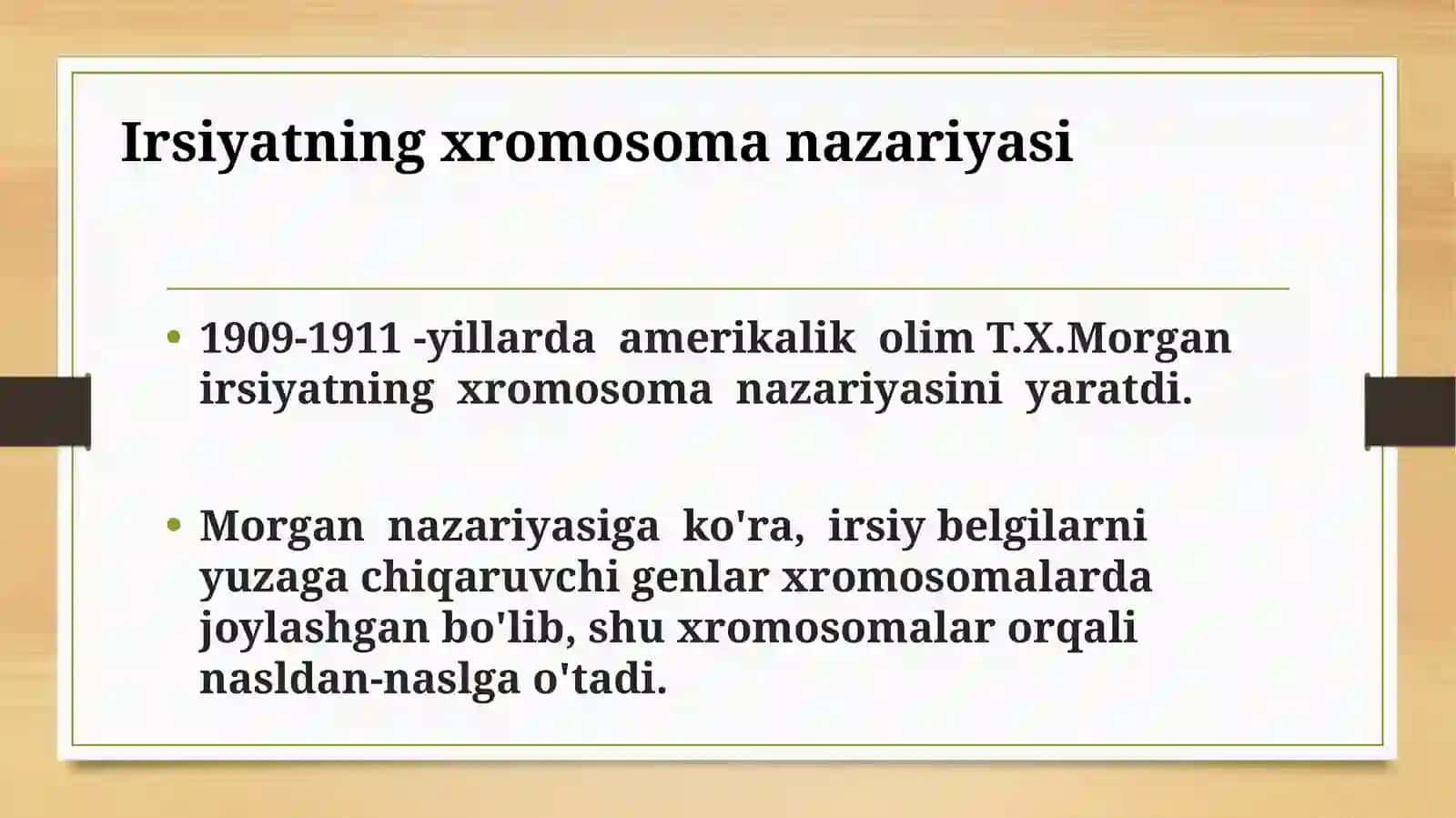 Irsiyatning xromosoma nazariyasi

• 1909-1911 -yillarda amerikalik olim T.X.Morgan irsiyatning xromosoma nazariyasini yaratdi.

• Morgan nazariyasiga ko'ra, irsiy belgilarni yuzaga chiqaruvchi genlar xromosomalarda joylashgan bo'lib, shu xromosomalar orqali nasldan-naslga o'tadi.